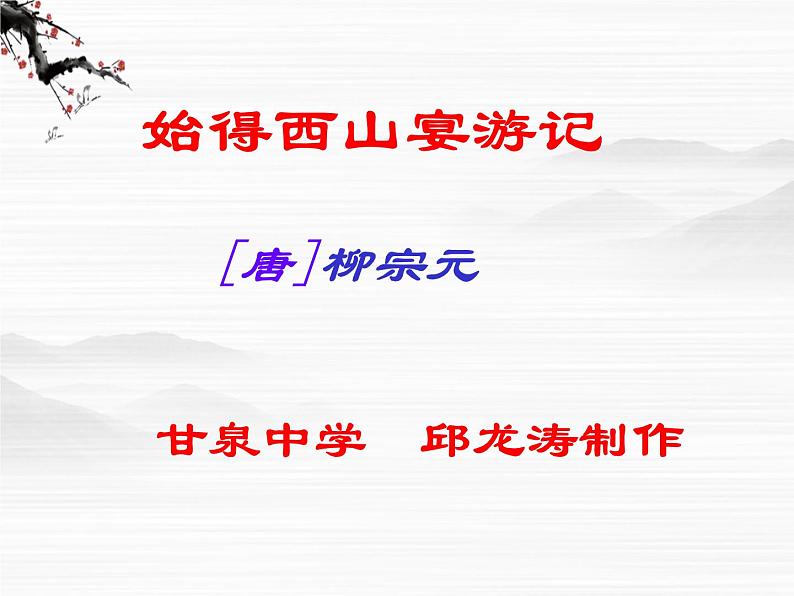 始得西山宴游记

［唐］柳宗元

甘泉中学　邱龙涛制作